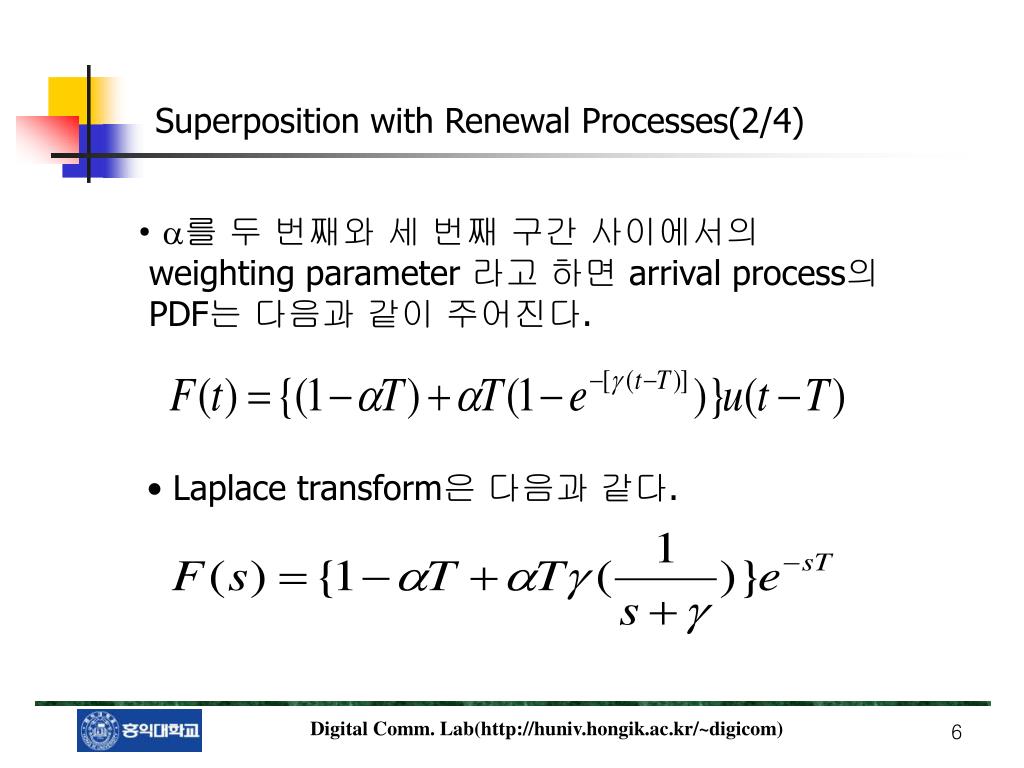 Superposition with Renewal Processes(2/4)

• $\alpha$를 두 번째와 세 번째 구간 사이에서의 weighting parameter 라고 하면 arrival process의 PDF는 다음과 같이 주어진다.

$F(t) = \{(1-\alpha T) + \alpha T(1-e^{-[\gamma(t-T)]})\}u(t-T)$

• Laplace transform은 다음과 같다.

$F(s) = \{1-\alpha T + \alpha T\gamma(\frac{1}{s+\gamma})\}e^{-sT}$

홍익대학교

Digital Comm. Lab(http://huniv.hongik.ac.kr/~digicom)

6